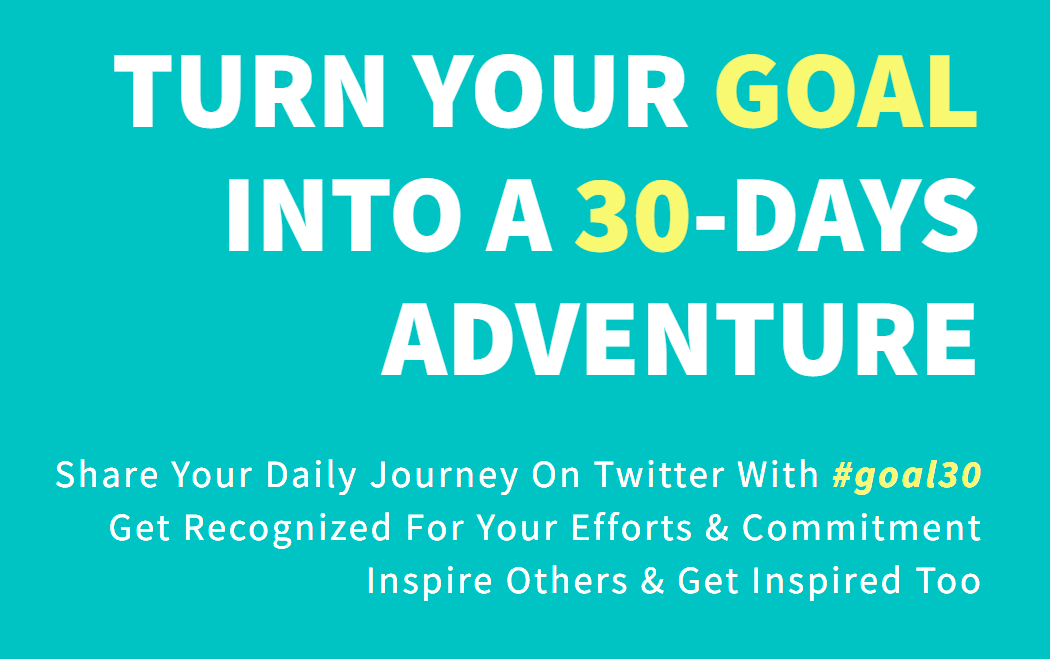 TURN YOUR GOAL INTO A 30-DAYS ADVENTURE

Share Your Daily Journey On Twitter With #goal30
Get Recognized For Your Efforts & Commitment
Inspire Others & Get Inspired Too